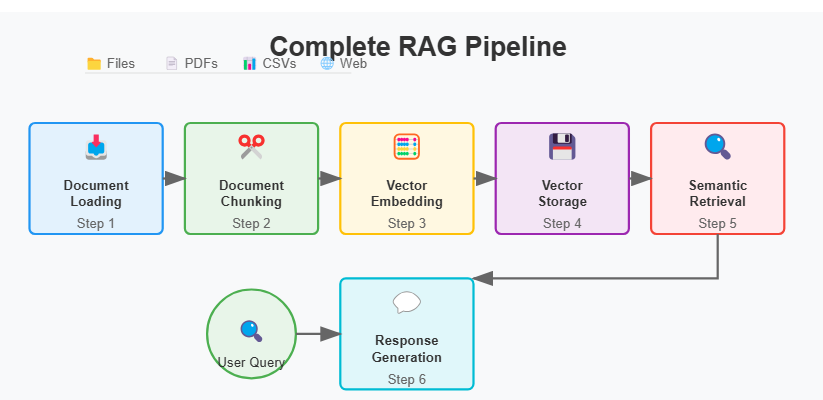 Complete RAG Pipeline

Files PDFs CSVs Web

Document Loading
Step 1

Document Chunking
Step 2

Vector Embedding
Step 3

Vector Storage
Step 4

Semantic Retrieval
Step 5

User Query

Response Generation
Step 6